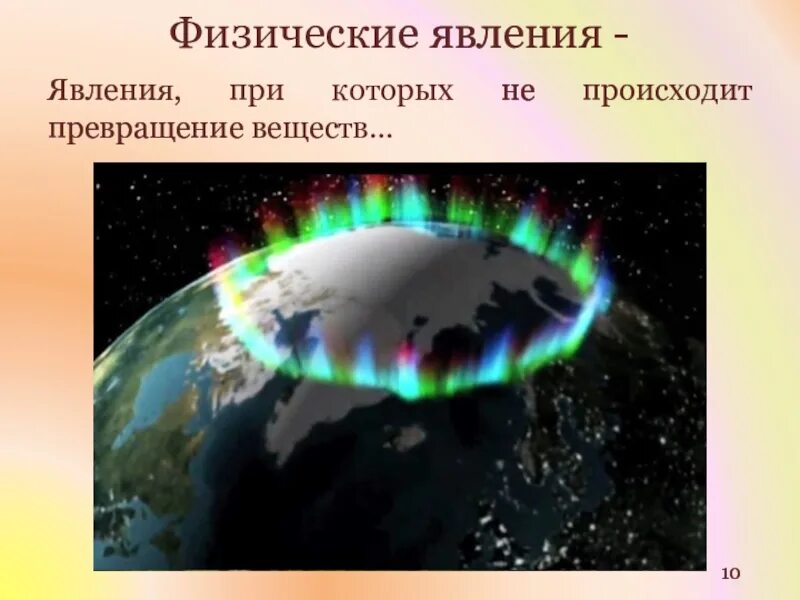 Физические явления -

Явления, при которых не происходит превращение веществ…

10